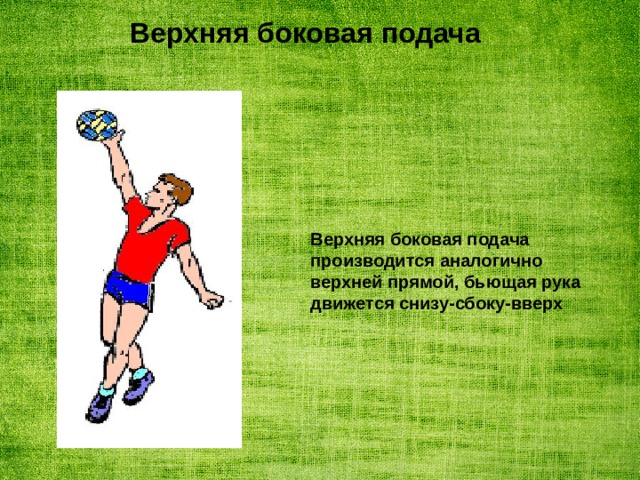 Верхняя боковая подача

Верхняя боковая подача производится аналогично верхней прямой, бьющая рука движется снизу-сбоку-вверх